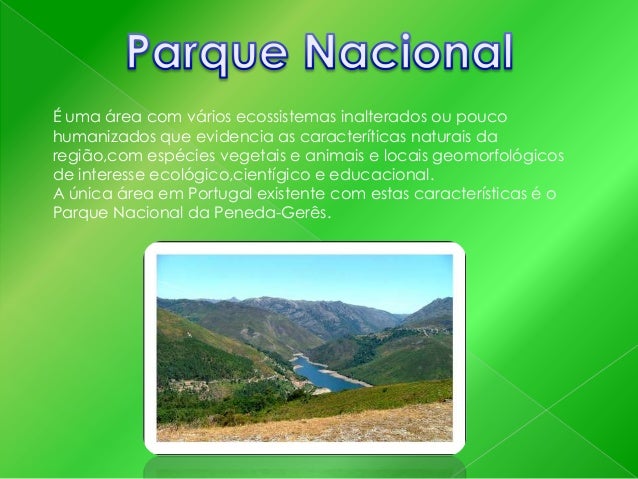 Parque Nacional

É uma área com vários ecossistemas inalterados ou pouco humanizados que evidencia as caracteríticas naturais da região,com espécies vegetais e animais e locais geomorfológicos de interesse ecológico,cientígico e educacional.
A única área em Portugal existente com estas características é o Parque Nacional da Peneda-Gerês.